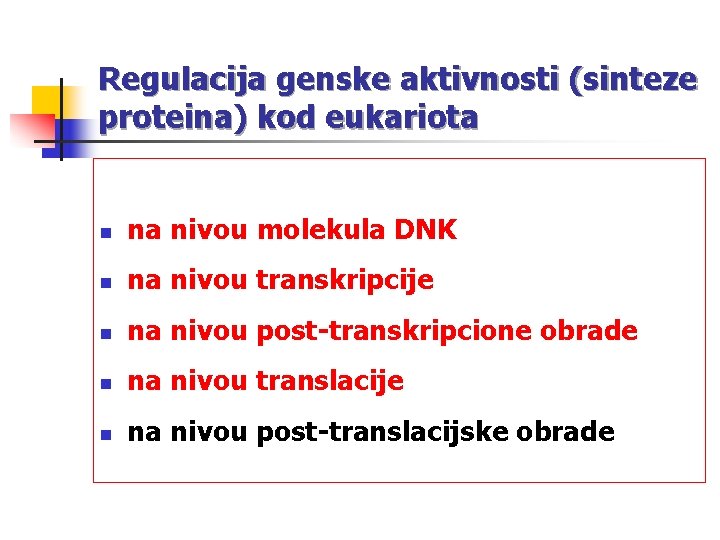 Regulacija genske aktivnosti (sinteze proteina) kod eukariota

- na nivou molekula DNK
- na nivou transkripcije
- na nivou post-transkripcione obrade
- na nivou translacije
- na nivou post-translacijske obrade